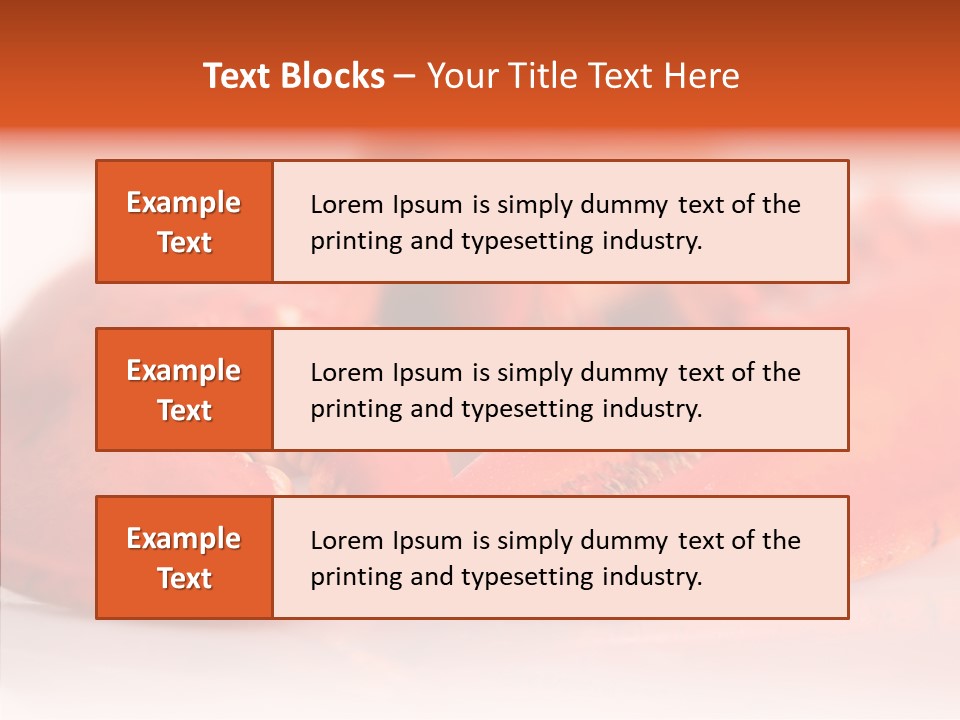 Text Blocks – Your Title Text Here

Example Text

Lorem Ipsum is simply dummy text of the printing and typesetting industry.

Example Text

Lorem Ipsum is simply dummy text of the printing and typesetting industry.

Example Text

Lorem Ipsum is simply dummy text of the printing and typesetting industry.